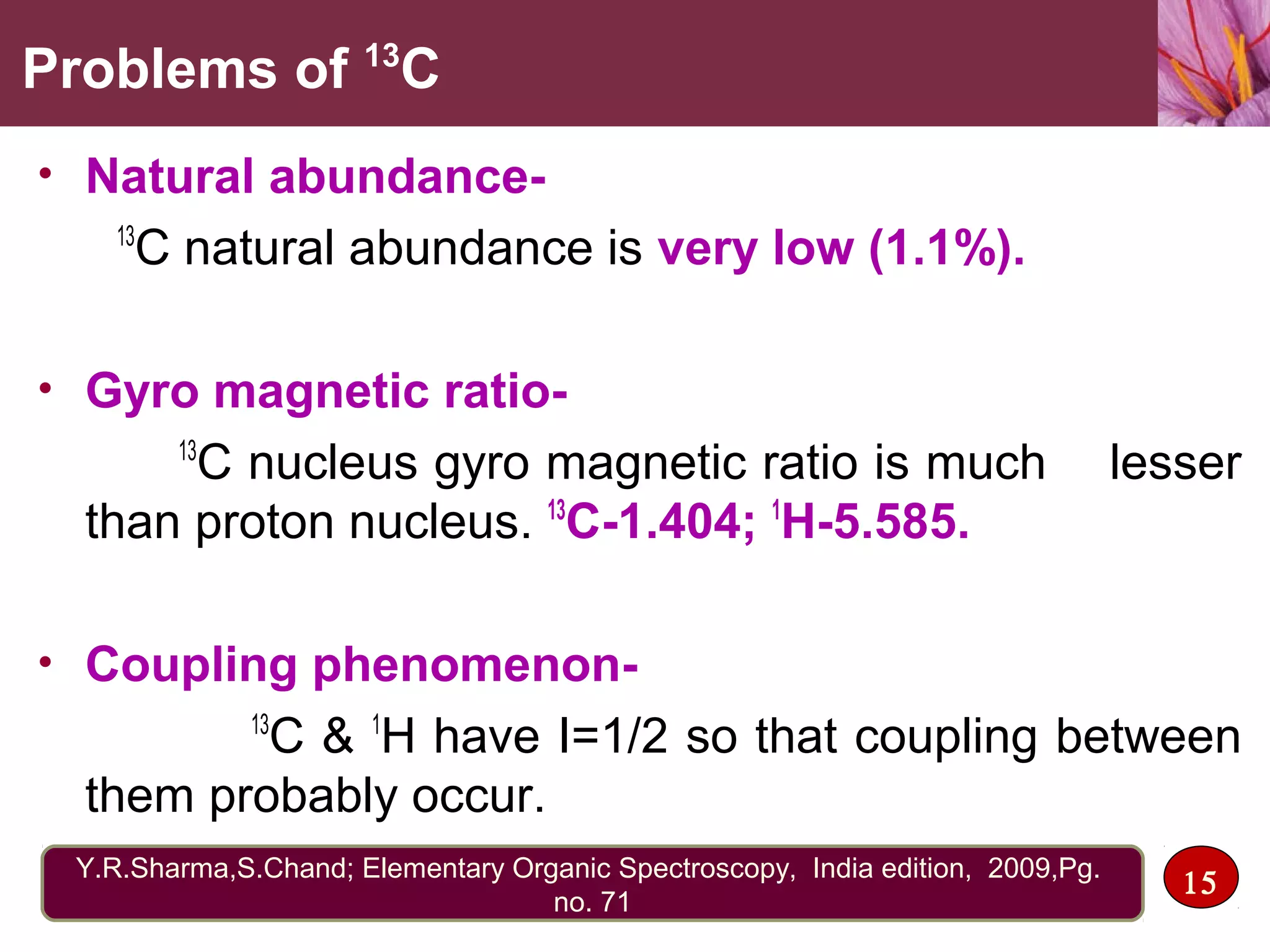 Problems of $^{13}C$

• Natural abundance-

$^{13}C$ natural abundance is very low (1.1%).

• Gyro magnetic ratio-

$^{13}C$ nucleus gyro magnetic ratio is much lesser than proton nucleus. $^{13}C$-1.404; $^{1}H$-5.585.

• Coupling phenomenon-

$^{13}C$ & $^{1}H$ have I=1/2 so that coupling between them probably occur.

Y.R.Sharma,S.Chand; Elementary Organic Spectroscopy, India edition, 2009,Pg. no. 71

15